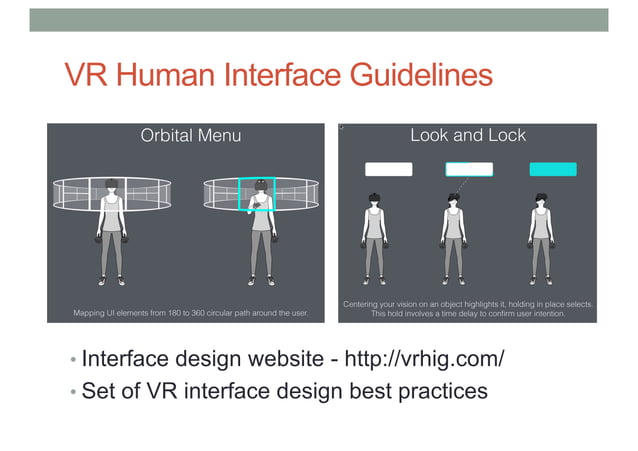 VR Human Interface Guidelines

Orbital Menu

Mapping UI elements from 180 to 360 circular path around the user.

Look and Lock

Centering your vision on an object highlights it, holding in place selects. This hold involves a time delay to confirm user intention.

• Interface design website - http://vrhig.com/
• Set of VR interface design best practices